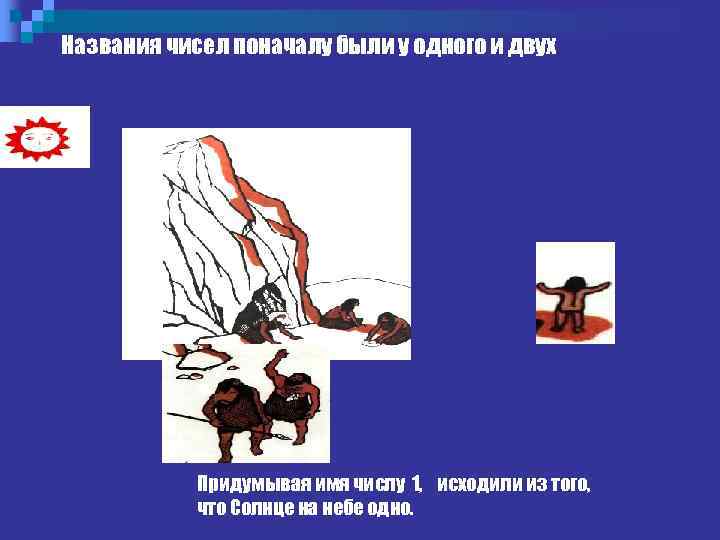 Названия чисел поначалу были у одного и двух

Придумывая имя числу 1, исходили из того, что Солнце на небе одно.